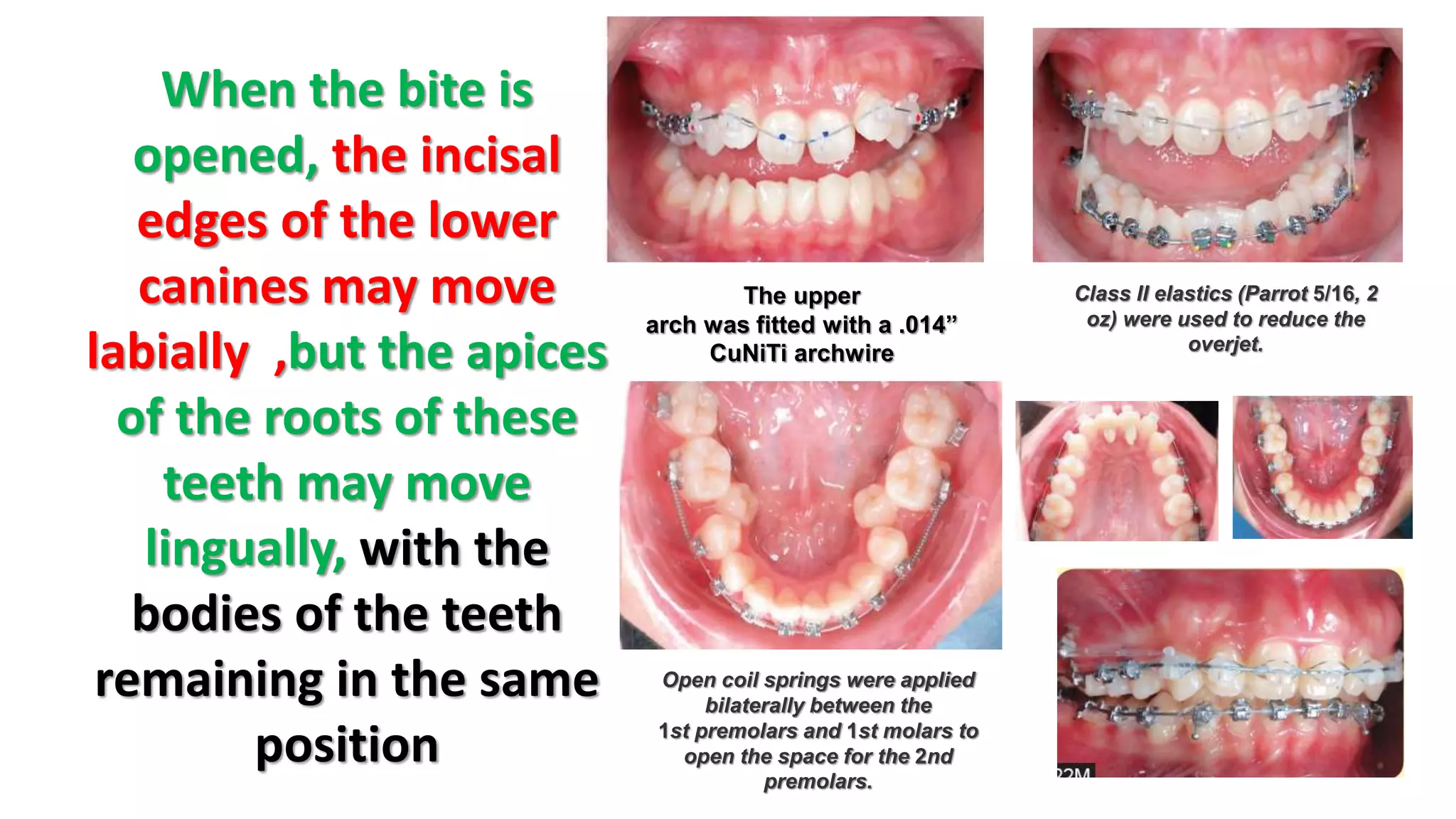 When the bite is opened, the incisal edges of the lower canines may move labially ,but the apices of the roots of these teeth may move lingually, with the bodies of the teeth remaining in the same position

The upper arch was fitted with a .014” CuNiTi archwire

Class II elastics (Parrot 5/16, 2 oz) were used to reduce the overjet.

Open coil springs were applied bilaterally between the 1st premolars and 1st molars to open the space for the 2nd premolars.

22M